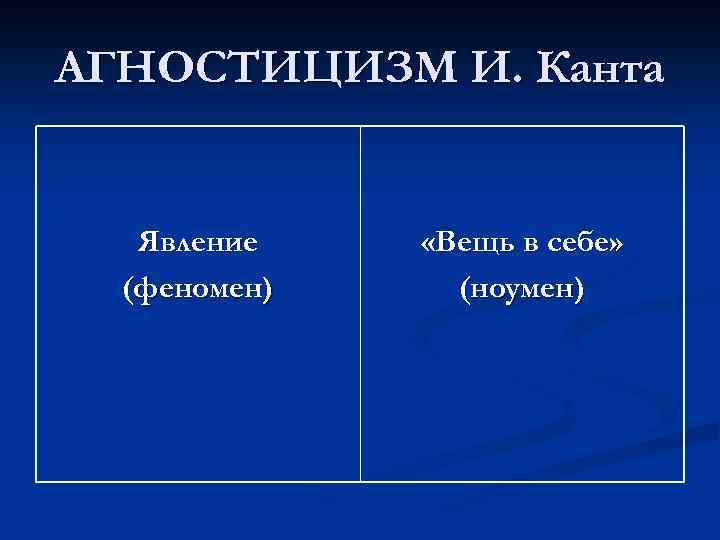 АГНОСТИЦИЗМ И. Канта

| Явление (феномен) | «Вещь в себе» (ноумен) |
|---|---|